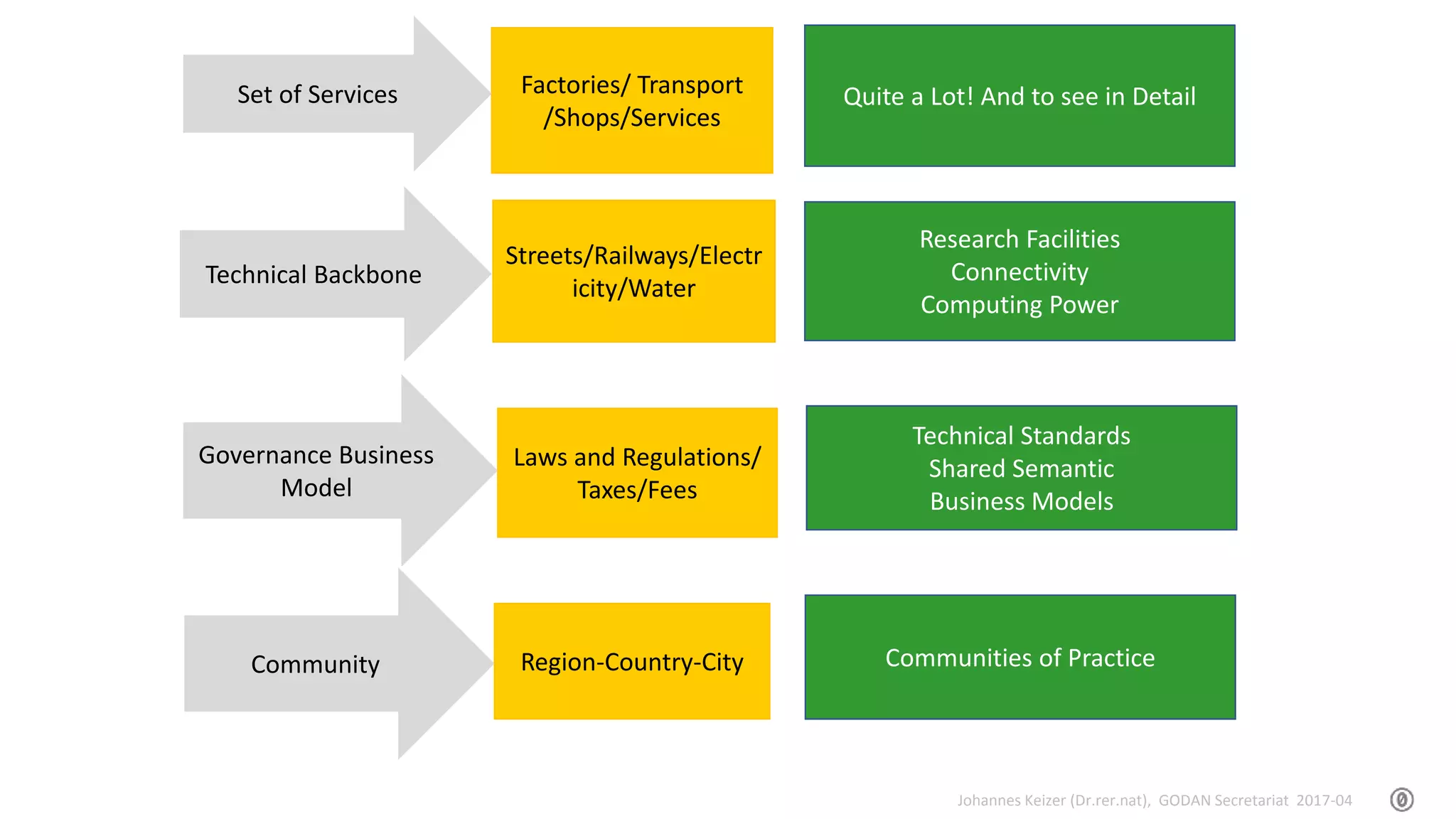 Set of Services

Factories/ Transport /Shops/Services

Quite a Lot! And to see in Detail

Technical Backbone

Streets/Railways/Electricity/Water

Research Facilities
Connectivity
Computing Power

Governance Business Model

Laws and Regulations/ Taxes/Fees

Technical Standards
Shared Semantic
Business Models

Community

Region-Country-City

Communities of Practice

Johannes Keizer (Dr.rer.nat), GODAN Secretariat 2017-04